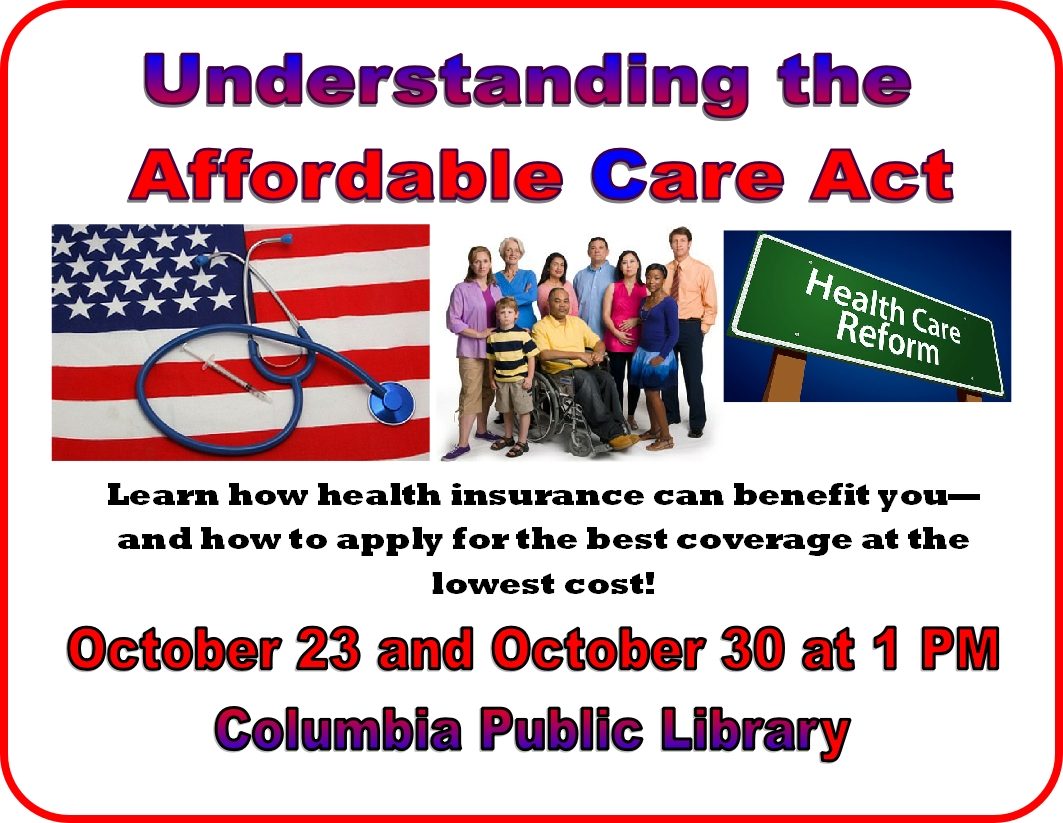 Understanding the Affordable Care Act

Health Care Reform

Learn how health insurance can benefit you—and how to apply for the best coverage at the lowest cost!

October 23 and October 30 at 1 PM

Columbia Public Library